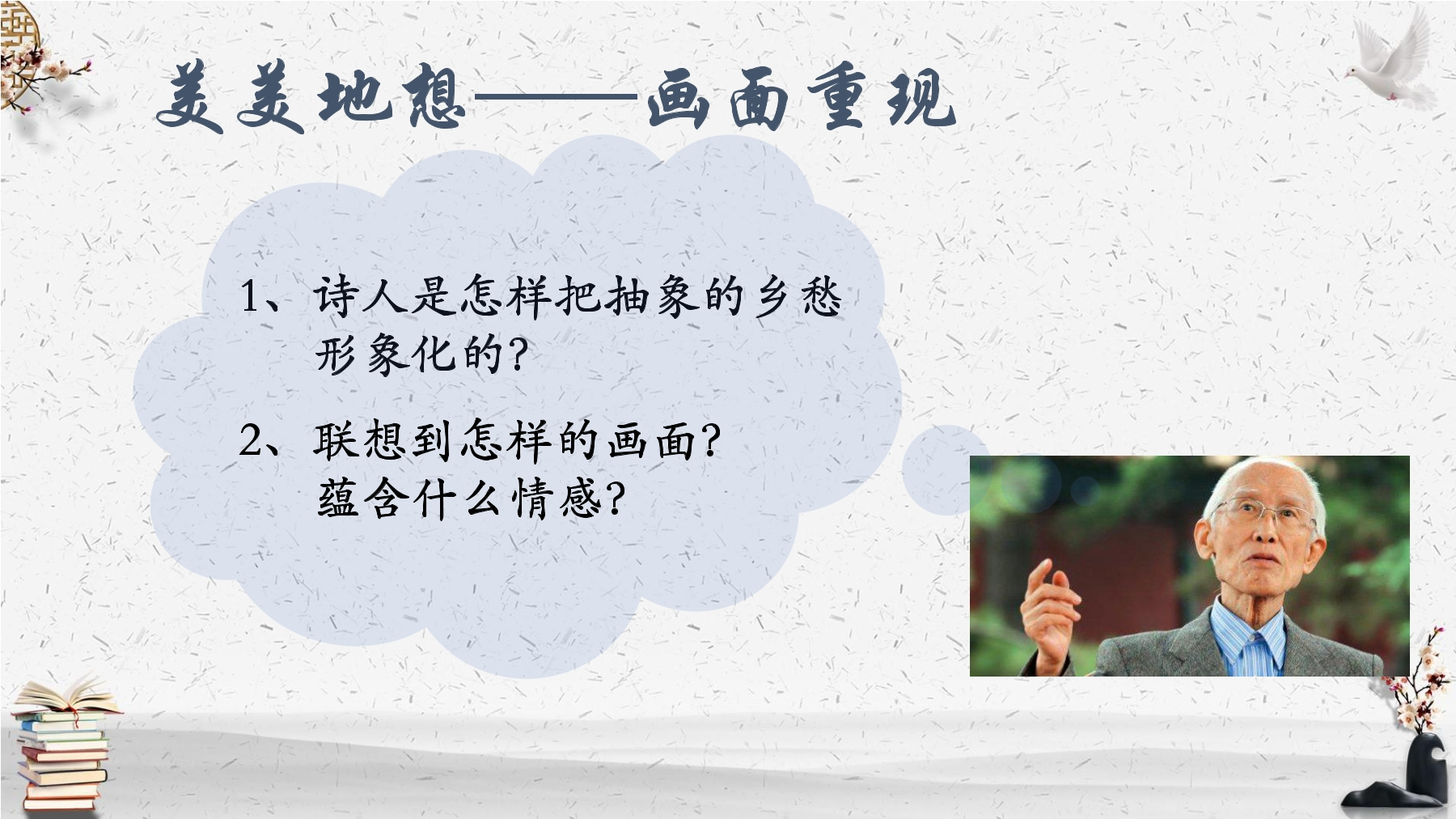 美美地想——画面重现

1、诗人是怎样把抽象的乡愁形象化的?

2、联想到怎样的画面?蕴含什么情感?